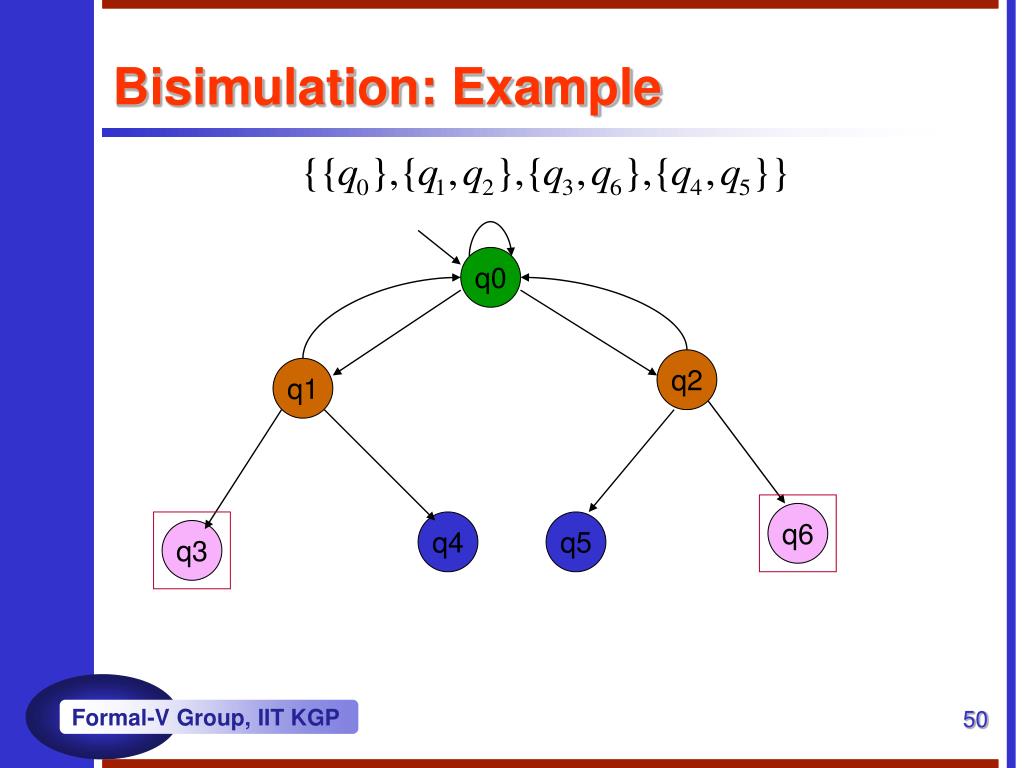 Bisimulation: Example

$\{\{q_0\},\{q_1,q_2\},\{q_3,q_6\},\{q_4,q_5\}\}$

q0

q1

q2

q3

q4

q5

q6

Formal-V Group, IIT KGP

50